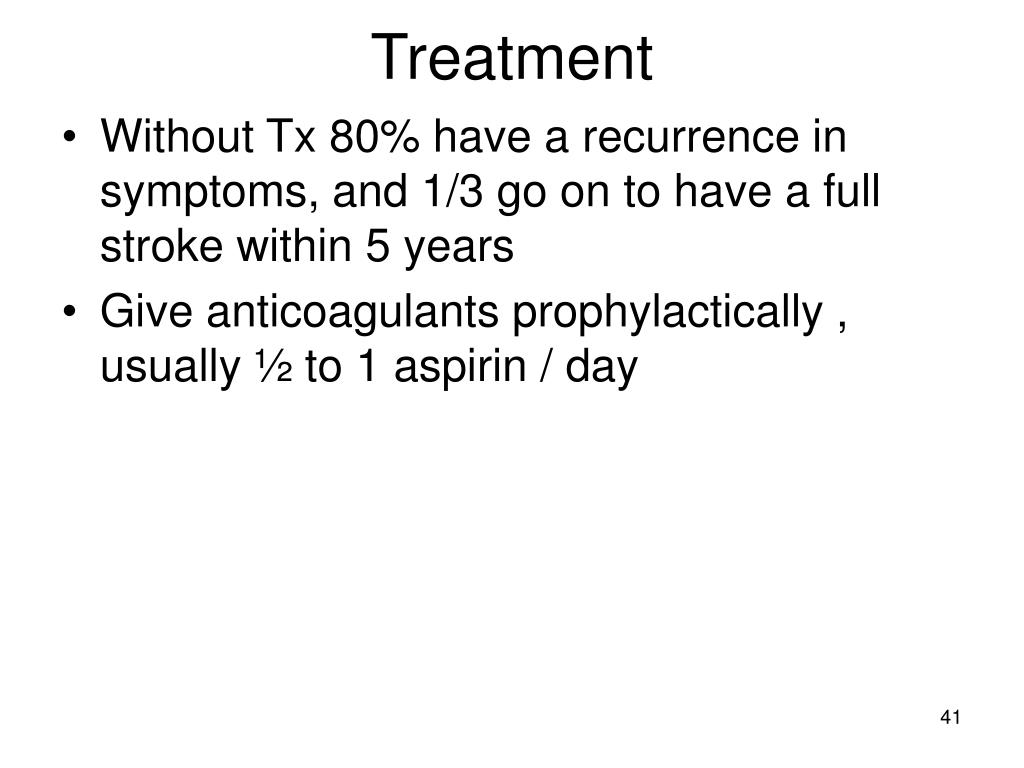 Treatment

• Without Tx 80% have a recurrence in symptoms, and 1/3 go on to have a full stroke within 5 years
• Give anticoagulants prophylactically , usually ½ to 1 aspirin / day

41